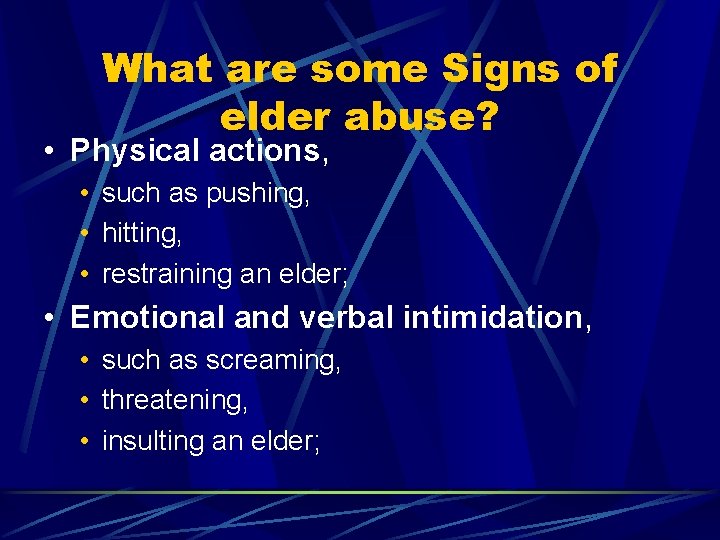 What are some Signs of elder abuse?

• Physical actions,
  • such as pushing,
  • hitting,
  • restraining an elder;
• Emotional and verbal intimidation,
  • such as screaming,
  • threatening,
  • insulting an elder;